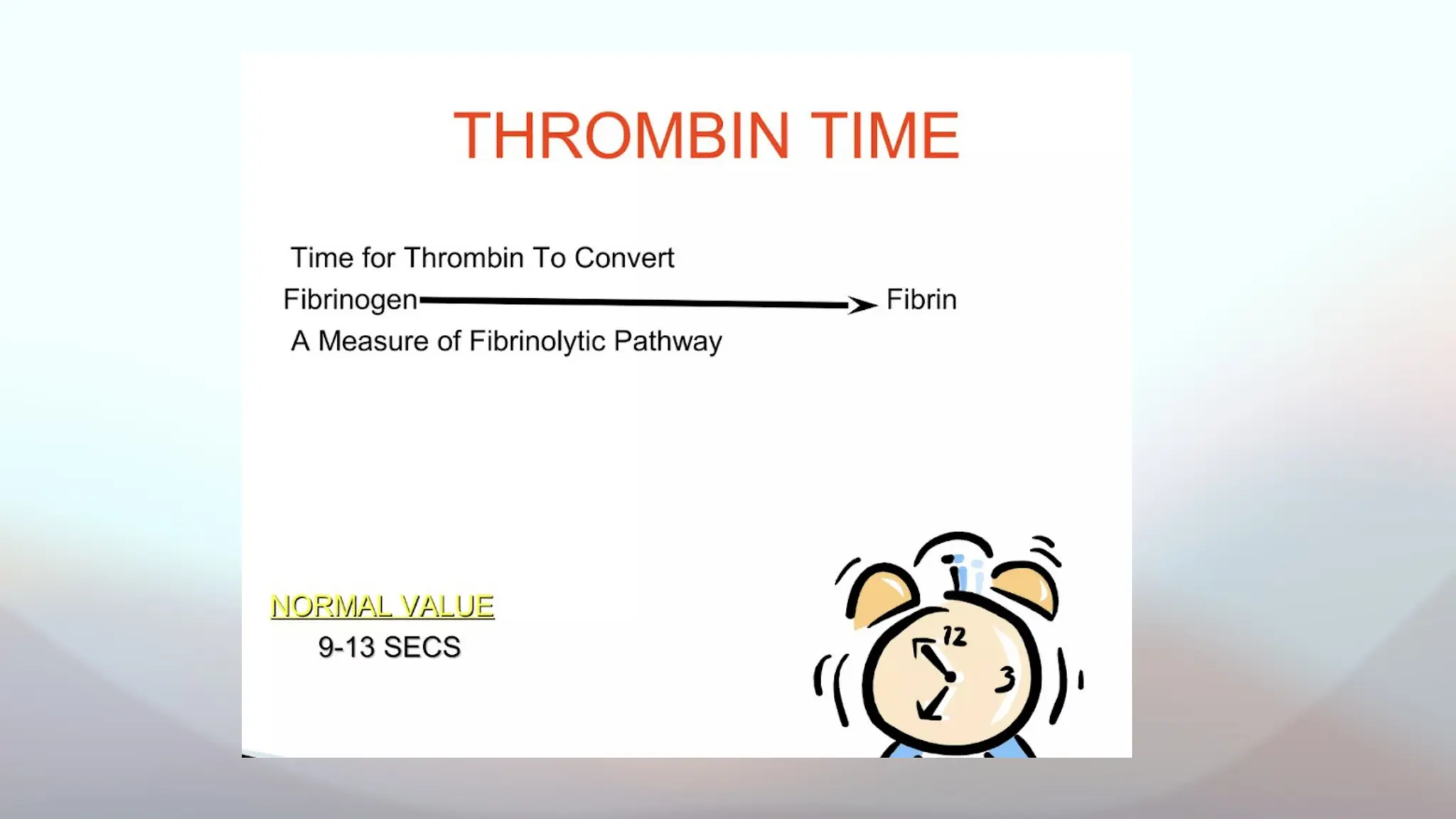 THROMBIN TIME

Time for Thrombin To Convert

Fibrinogen → Fibrin

A Measure of Fibrinolytic Pathway

NORMAL VALUE

9-13 SECS

12

3